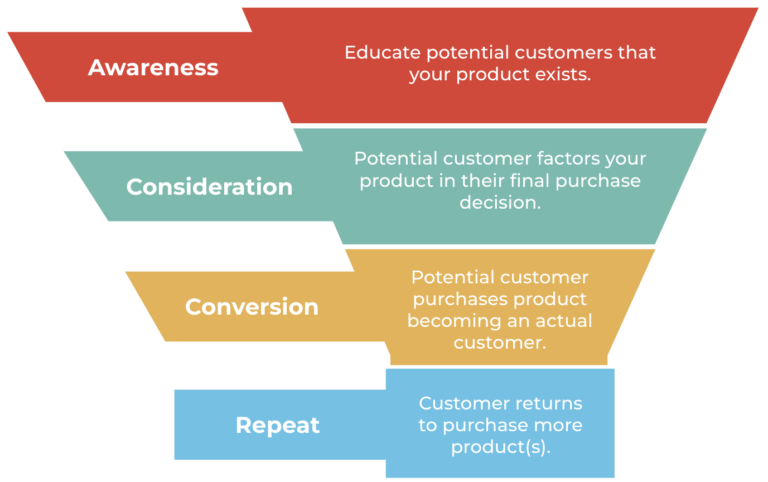 Awareness

Educate potential customers that your product exists.

Consideration

Potential customer factors your product in their final purchase decision.

Conversion

Potential customer purchases product becoming an actual customer.

Repeat

Customer returns to purchase more product(s).